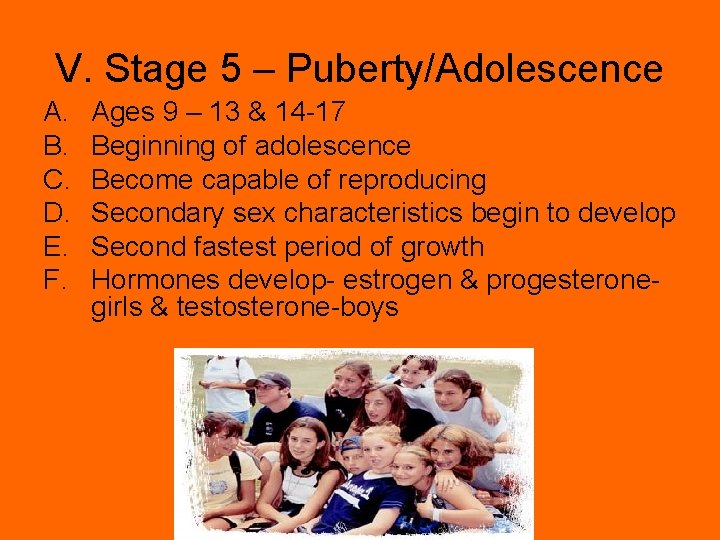 V. Stage 5 – Puberty/Adolescence

A. Ages 9 – 13 & 14-17
B. Beginning of adolescence
C. Become capable of reproducing
D. Secondary sex characteristics begin to develop
E. Second fastest period of growth
F. Hormones develop- estrogen & progesterone-girls & testosterone-boys